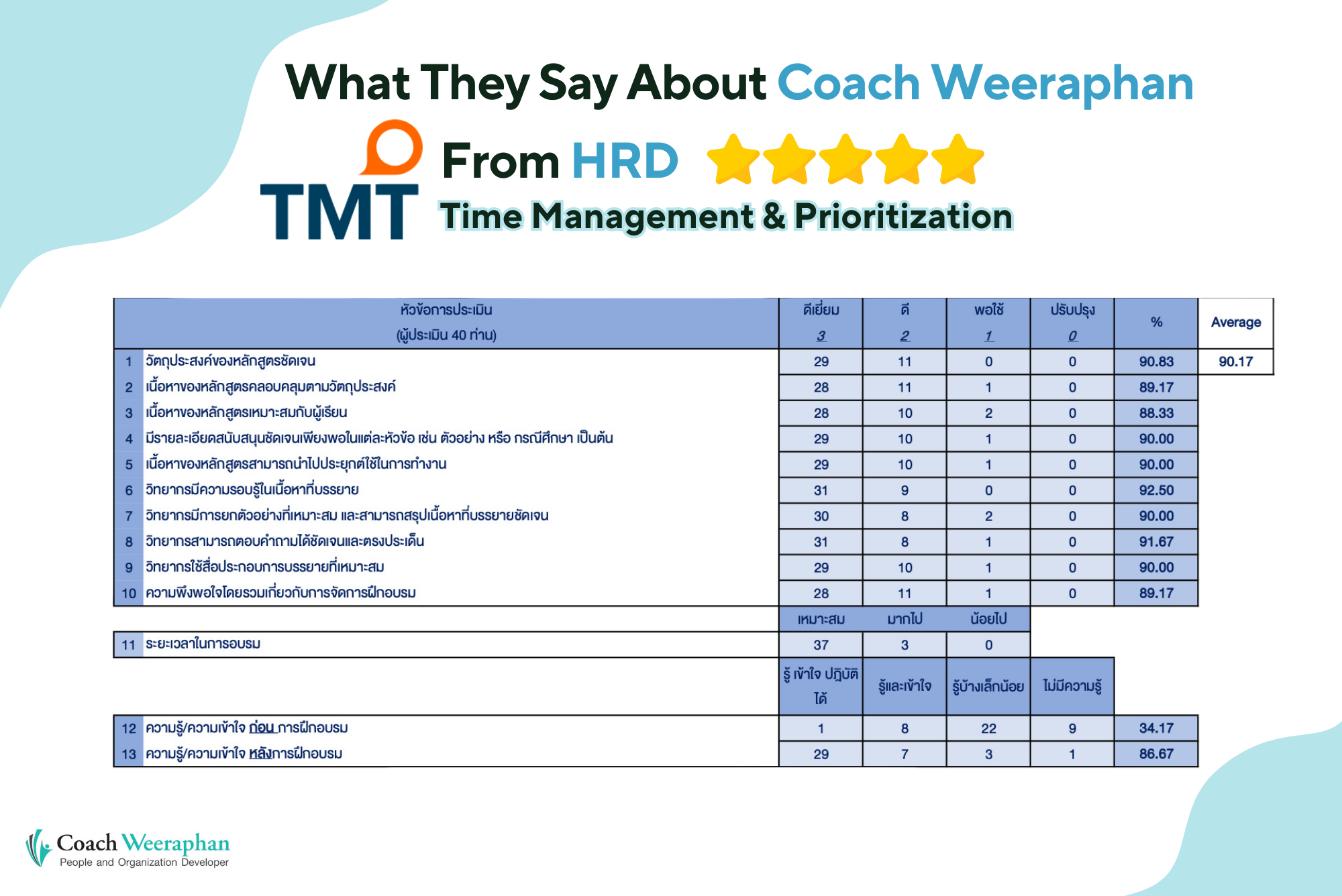 What They Say About Coach Weeraphan

TMT

From HRD

Time Management & Prioritization

| | หัวข้อการประเมิน (ผู้ประเมิน 40 ท่าน) | ดีเยี่ยม 3 | ดี 2 | พอใช้ 1 | ปรับปรุง 0 | % | Average |
|---|---|---|---|---|---|---|---|
| 1 | วัตถุประสงค์ของหลักสูตรชัดเจน | 29 | 11 | 0 | 0 | 90.83 | 90.17 |
| 2 | เนื้อหาของหลักสูตรคลอบคลุมตามวัตถุประสงค์ | 28 | 11 | 1 | 0 | 89.17 | |
| 3 | เนื้อหาของหลักสูตรเหมาะสมกับผู้เรียน | 28 | 10 | 2 | 0 | 88.33 | |
| 4 | มีรายละเอียดสนับสนุนชัดเจนเพียงพอในแต่ละหัวข้อ เช่น ตัวอย่าง หรือ กรณีศึกษา เป็นต้น | 29 | 10 | 1 | 0 | 90.00 | |
| 5 | เนื้อหาของหลักสูตรสามารถนำไปประยุกต์ใช้ในการทำงาน | 29 | 10 | 1 | 0 | 90.00 | |
| 6 | วิทยากรมีความรอบรู้ในเนื้อหาที่บรรยาย | 31 | 9 | 0 | 0 | 92.50 | |
| 7 | วิทยากรมีการยกตัวอย่างที่เหมาะสม และสามารถสรุปเนื้อหาที่บรรยายชัดเจน | 30 | 8 | 2 | 0 | 90.00 | |
| 8 | วิทยากรสามารถตอบคำถามได้ชัดเจนและตรงประเด็น | 31 | 8 | 1 | 0 | 91.67 | |
| 9 | วิทยากรใช้สื่อประกอบการบรรยายที่เหมาะสม | 29 | 10 | 1 | 0 | 90.00 | |
| 10 | ความพึงพอใจโดยรวมเกี่ยวกับการจัดการฝึกอบรม | 28 | 11 | 1 | 0 | 89.17 | |
| | | เหมาะสม | มากไป | น้อยไป | | | |
| 11 | ระยะเวลาในการอบรม | 37 | 3 | 0 | | | |
| | | รู้ เข้าใจ ปฏิบัติได้ | รู้และเข้าใจ | รู้บ้างเล็กน้อย | ไม่มีความรู้ | | |
| 12 | ความรู้/ความเข้าใจ ก่อน การฝึกอบรม | 1 | 8 | 22 | 9 | 34.17 | |
| 13 | ความรู้/ความเข้าใจ หลังการฝึกอบรม | 29 | 7 | 3 | 1 | 86.67 | |

Coach Weeraphan
People and Organization Developer